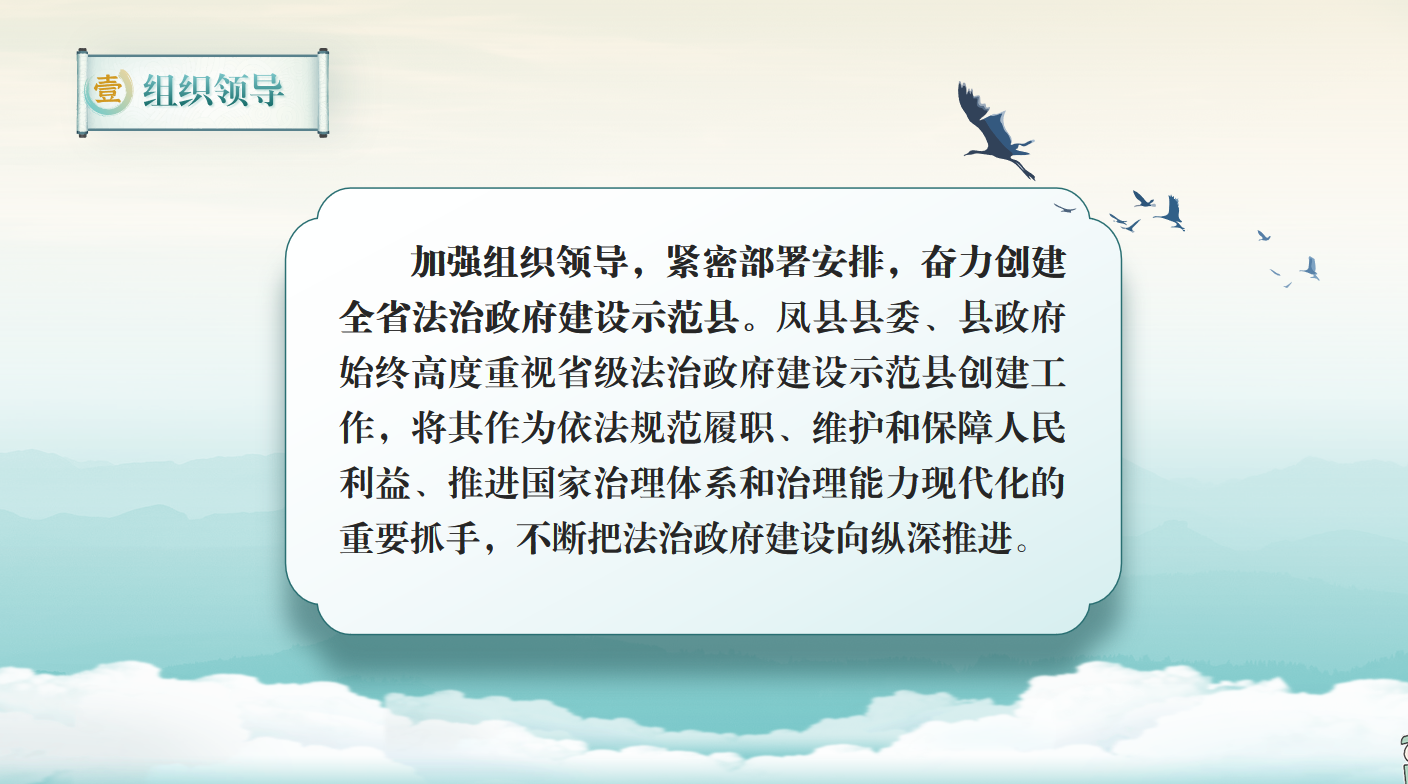 壹 组织领导

加强组织领导，紧密部署安排，奋力创建全省法治政府建设示范县。凤县县委、县政府始终高度重视省级法治政府建设示范县创建工作，将其作为依法规范履职、维护和保障人民利益、推进国家治理体系和治理能力现代化的重要抓手，不断把法治政府建设向纵深推进。